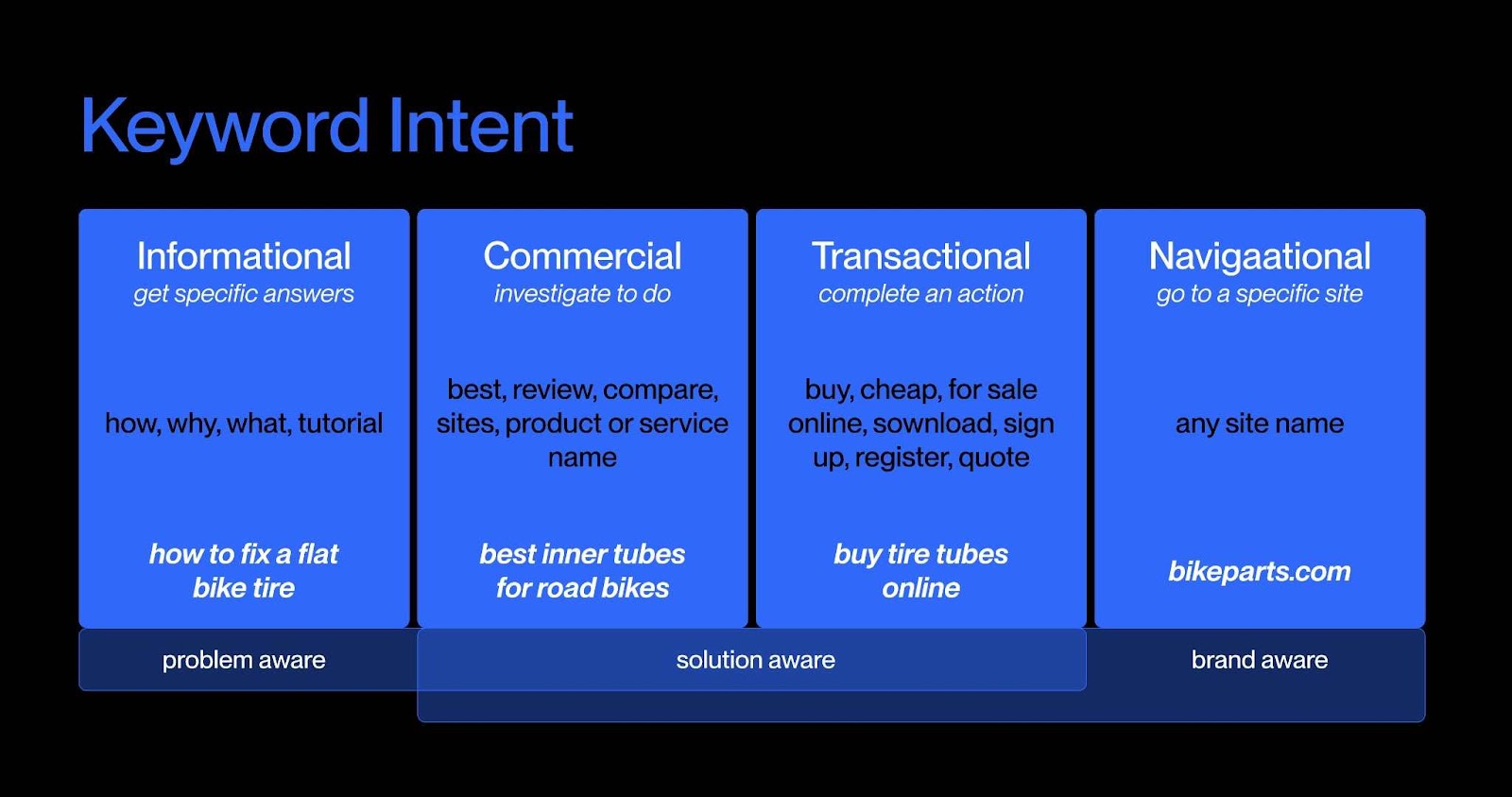 Keyword Intent

Informational
get specific answers

how, why, what, tutorial

how to fix a flat bike tire

Commercial
investigate to do

best, review, compare, sites, product or service name

best inner tubes for road bikes

Transactional
complete an action

buy, cheap, for sale online, sownload, sign up, register, quote

buy tire tubes online

Navigaational
go to a specific site

any site name

bikeparts.com

problem aware

solution aware

brand aware